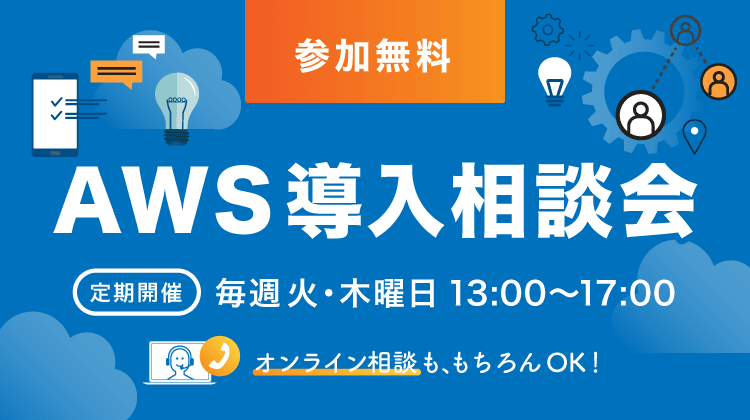 参加無料

AWS導入相談会

定期開催 毎週火・木曜日 13:00〜17:00

オンライン相談も、もちろんOK！